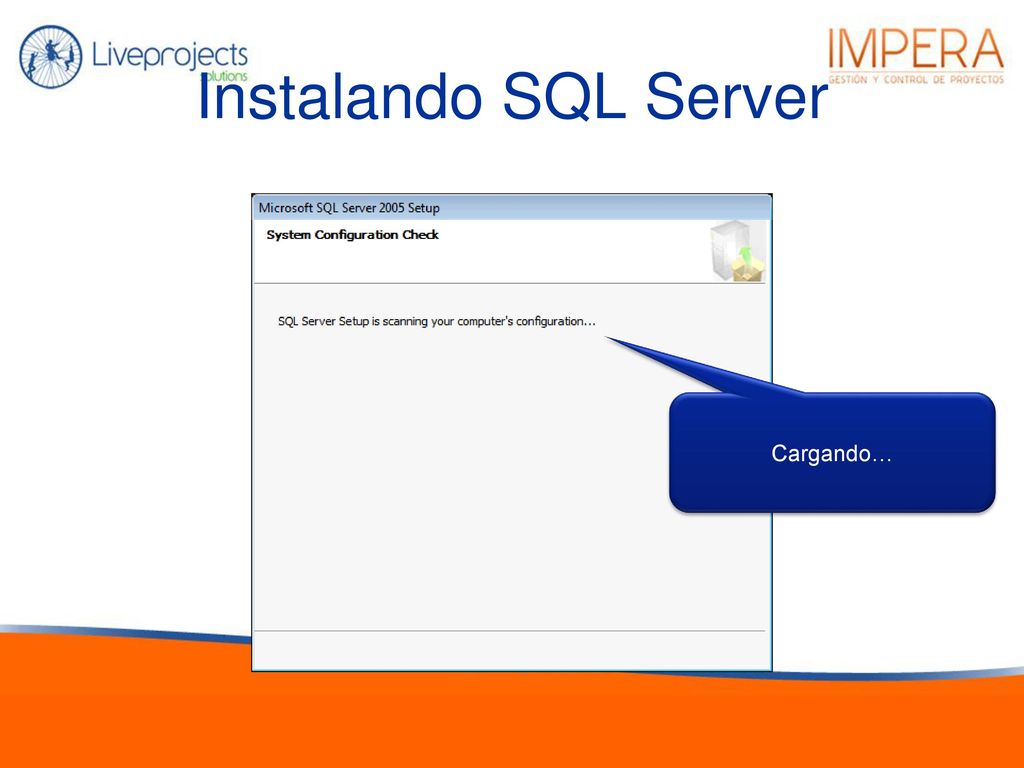 Liveprojects solutions

IMPERA
GESTIÓN Y CONTROL DE PROYECTOS

Instalando SQL Server

Microsoft SQL Server 2005 Setup

System Configuration Check

SQL Server Setup is scanning your computer's configuration...

Cargando…